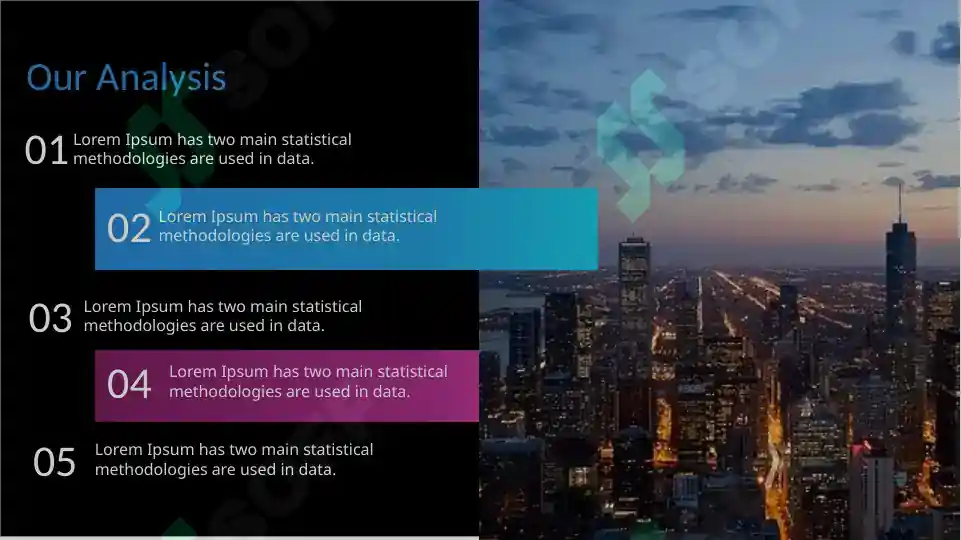 Our Analysis

01 Lorem Ipsum has two main statistical methodologies are used in data.

02 Lorem Ipsum has two main statistical methodologies are used in data.

03 Lorem Ipsum has two main statistical methodologies are used in data.

04 Lorem Ipsum has two main statistical methodologies are used in data.

05 Lorem Ipsum has two main statistical methodologies are used in data.